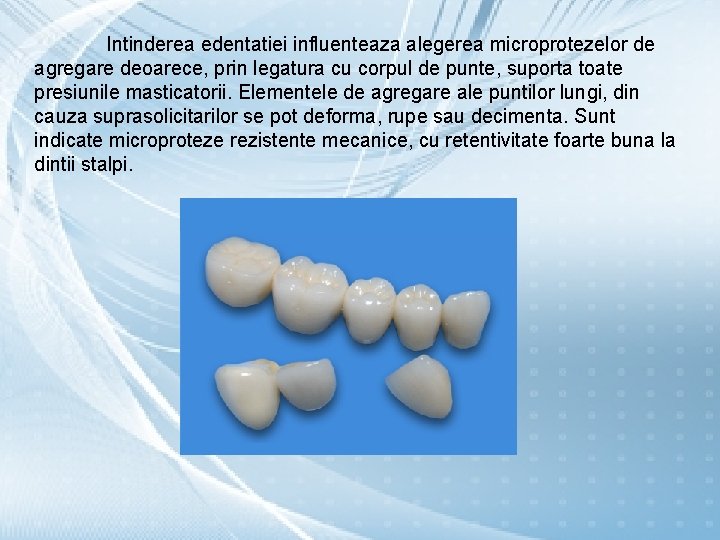 Intinderea edentatiei influenteaza alegerea microprotezelor de agregare deoarece, prin legatura cu corpul de punte, suporta toate presiunile masticatorii. Elementele de agregare ale puntilor lungi, din cauza suprasolicitarilor se pot deforma, rupe sau decimenta. Sunt indicate microproteze rezistente mecanice, cu retentivitate foarte buna la dintii stalpi.